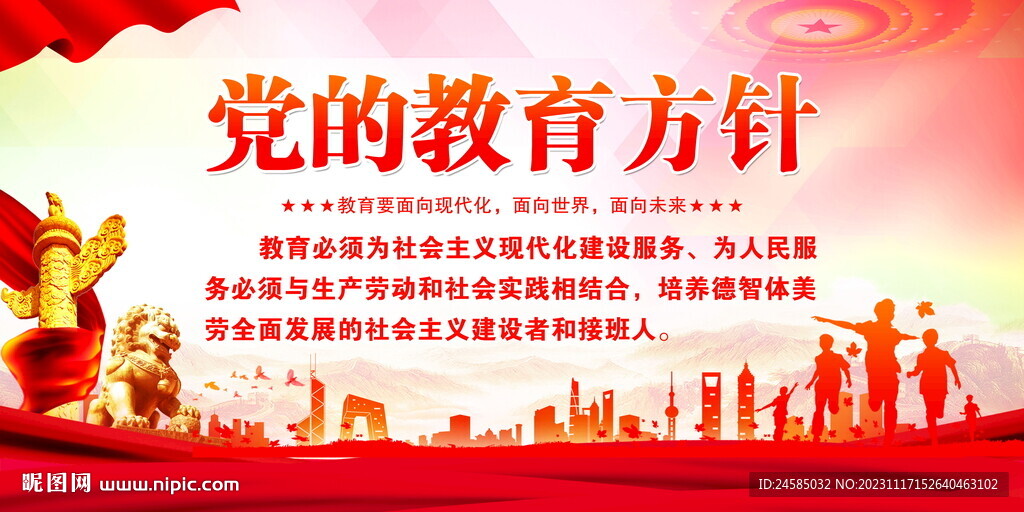 党的教育方针

★★★教育要面向现代化，面向世界，面向未来★★★

教育必须为社会主义现代化建设服务、为人民服务必须与生产劳动和社会实践相结合，培养德智体美劳全面发展的社会主义建设者和接班人。

昵图网 www.nipic.com

ID:24585032 NO:20231117152640463102